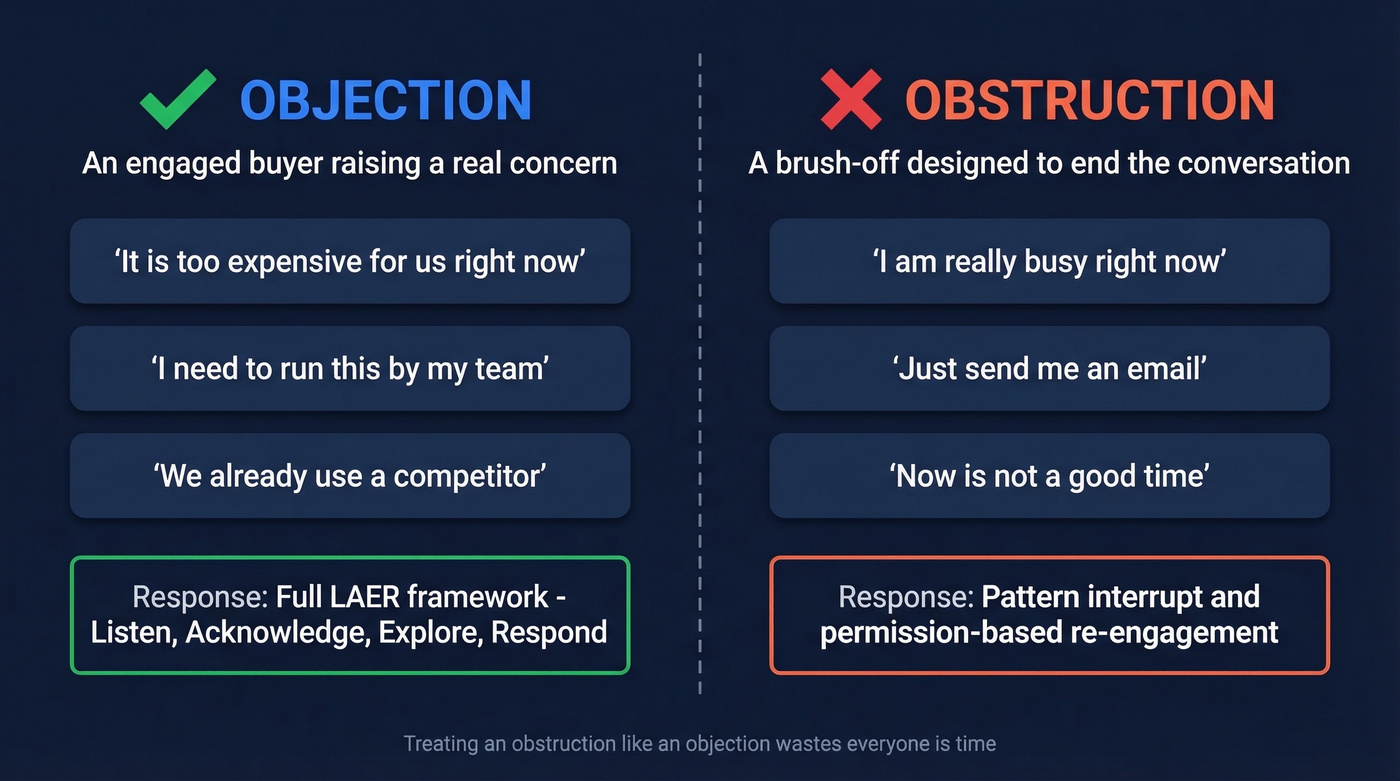 OBJECTION

An engaged buyer raising a real concern

'It is too expensive for us right now'

'I need to run this by my team'

'We already use a competitor'

Response: Full LAER framework - Listen, Acknowledge, Explore, Respond

OBSTRUCTION

A brush-off designed to end the conversation

'I am really busy right now'

'Just send me an email'

'Now is not a good time'

Response: Pattern interrupt and permission-based re-engagement

Treating an obstruction like an objection wastes everyone is time